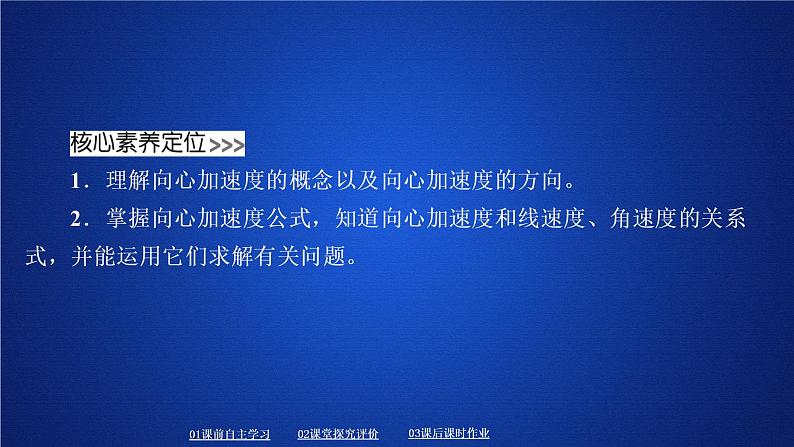 核心素养定位>>>

1．理解向心加速度的概念以及向心加速度的方向。

2．掌握向心加速度公式，知道向心加速度和线速度、角速度的关系式，并能运用它们求解有关问题。

01课前自主学习　02课堂探究评价　03课后课时作业